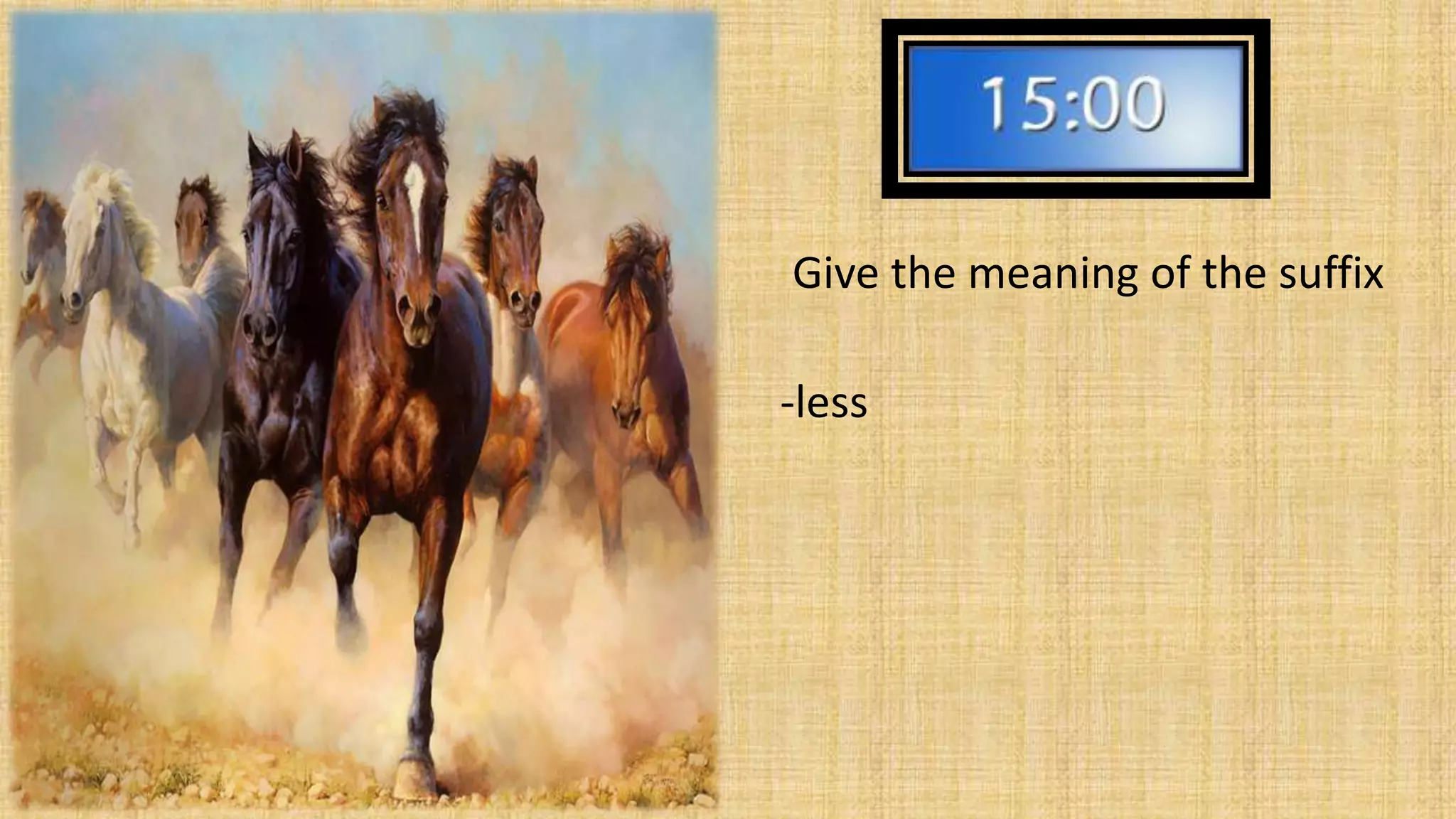 15:00

Give the meaning of the suffix

-less